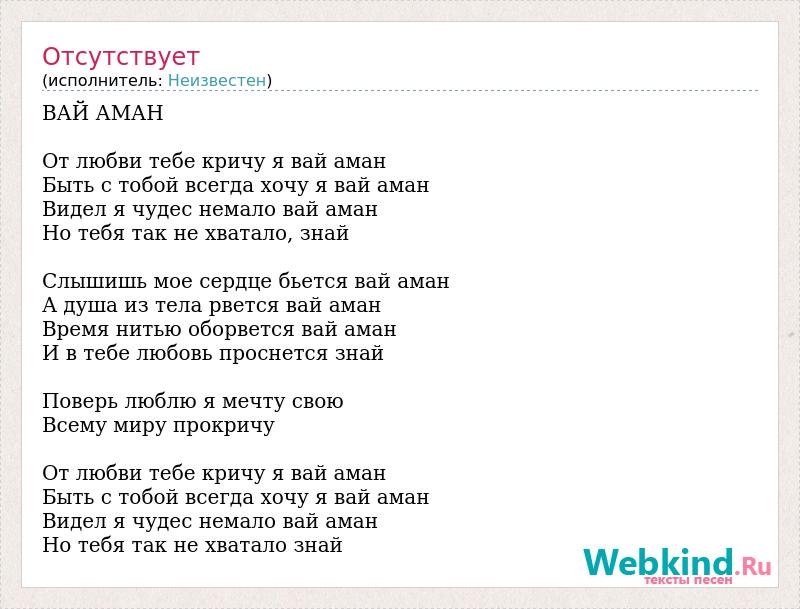 Отсутствует
(исполнитель: Неизвестен)

ВАЙ АМАН

От любви тебе кричу я вай аман
Быть с тобой всегда хочу я вай аман
Видел я чудес немало вай аман
Но тебя так не хватало, знай

Слышишь мое сердце бьется вай аман
А душа из тела рвется вай аман
Время нитью оборвется вай аман
И в тебе любовь проснется знай

Поверь люблю я мечту свою
Всему миру прокричу

От любви тебе кричу я вай аман
Быть с тобой всегда хочу я вай аман
Видел я чудес немало вай аман
Но тебя так не хватало знай

Webkind.Ru
тексты песен